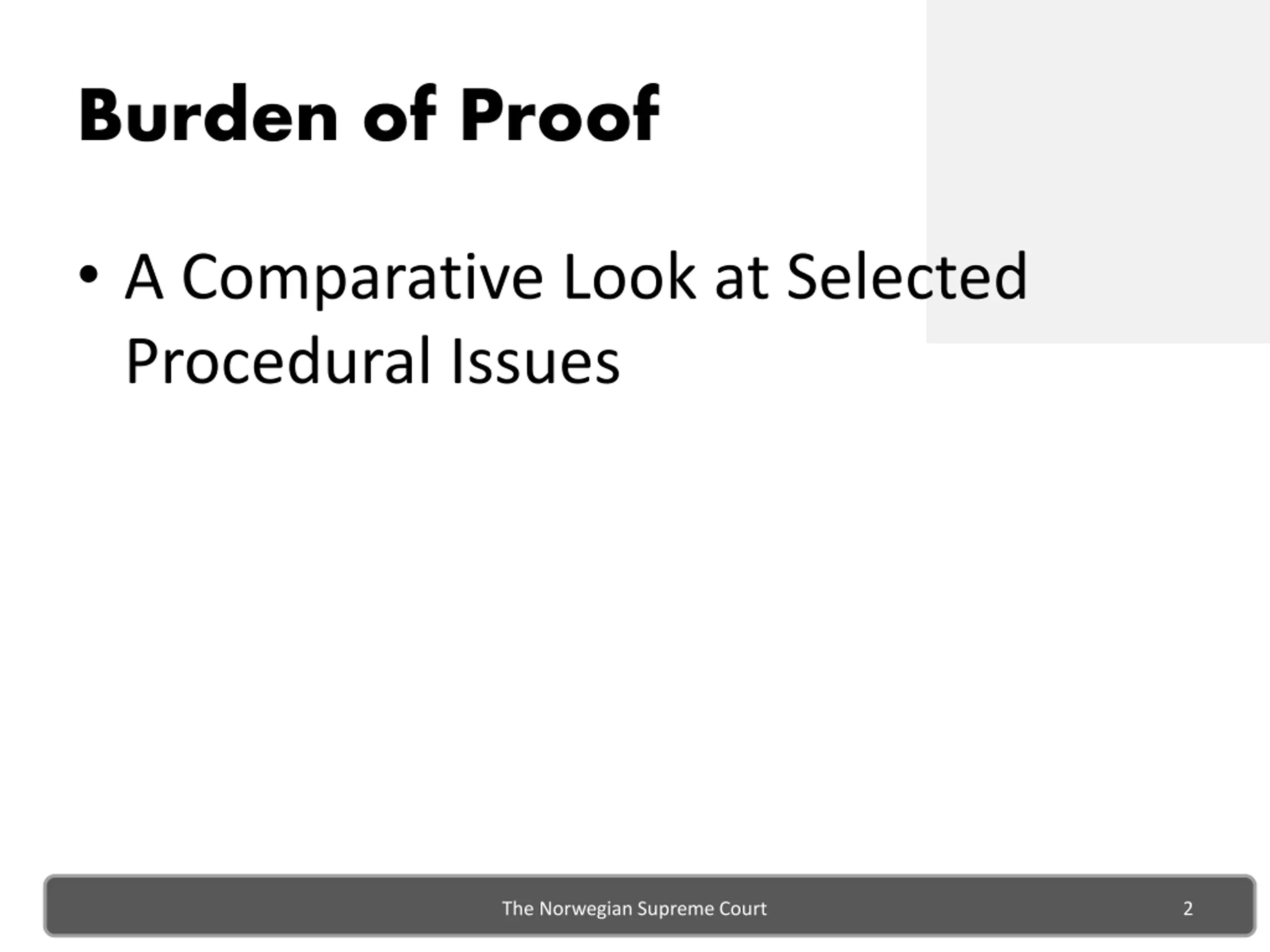 Burden of Proof

• A Comparative Look at Selected Procedural Issues

The Norwegian Supreme Court 2